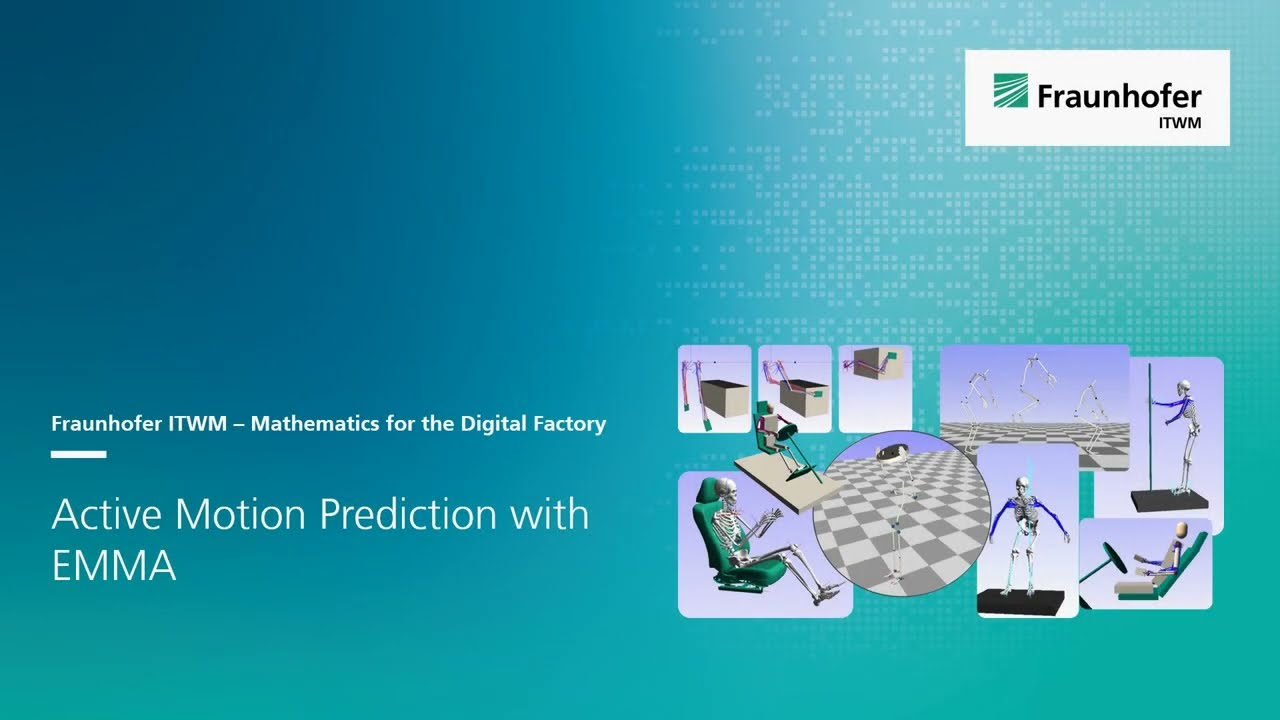 Fraunhofer
ITWM

Fraunhofer ITWM – Mathematics for the Digital Factory

Active Motion Prediction with EMMA